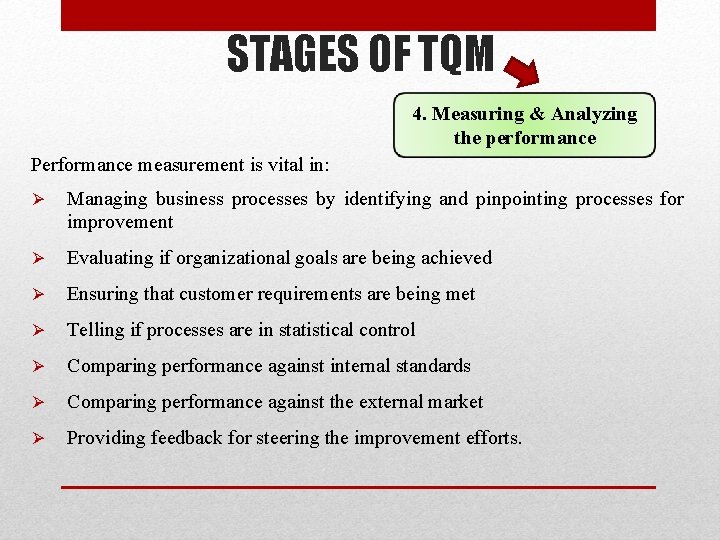 STAGES OF TQM

4. Measuring & Analyzing the performance

Performance measurement is vital in:

➢ Managing business processes by identifying and pinpointing processes for improvement

➢ Evaluating if organizational goals are being achieved

➢ Ensuring that customer requirements are being met

➢ Telling if processes are in statistical control

➢ Comparing performance against internal standards

➢ Comparing performance against the external market

➢ Providing feedback for steering the improvement efforts.